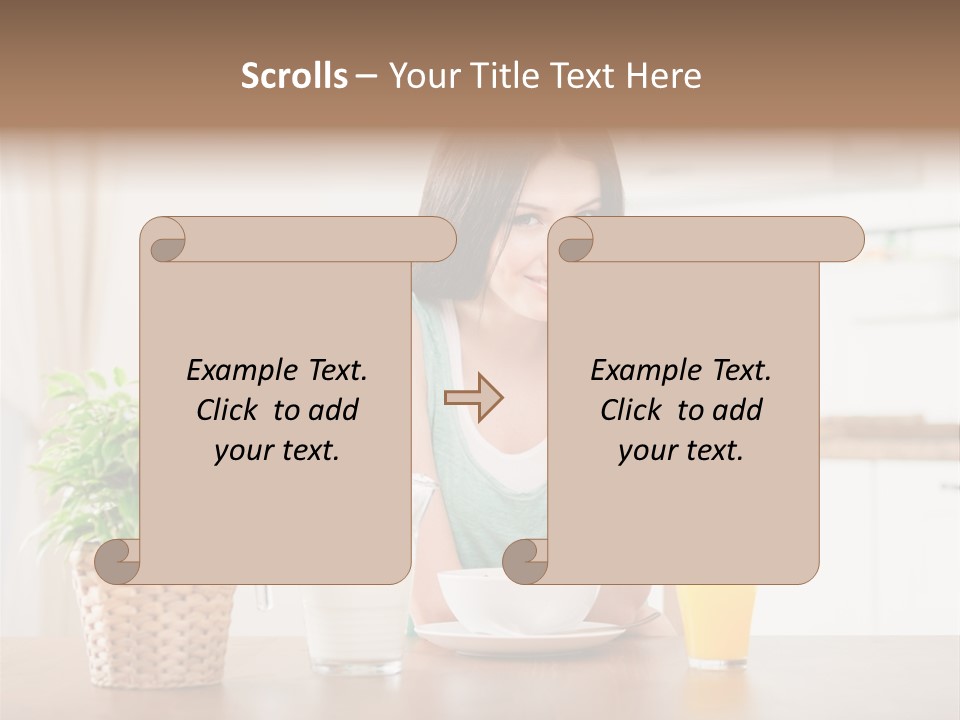 Scrolls – Your Title Text Here

Example Text. Click to add your text.

Example Text. Click to add your text.